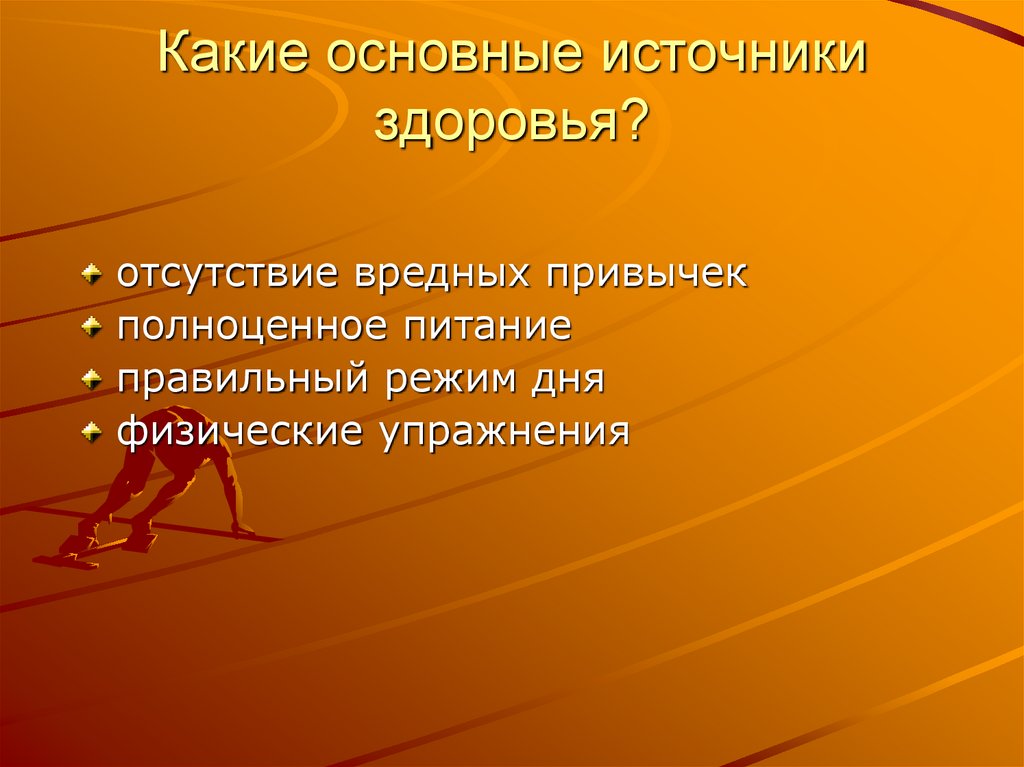 Какие основные источники здоровья?

отсутствие вредных привычек
полноценное питание
правильный режим дня
физические упражнения